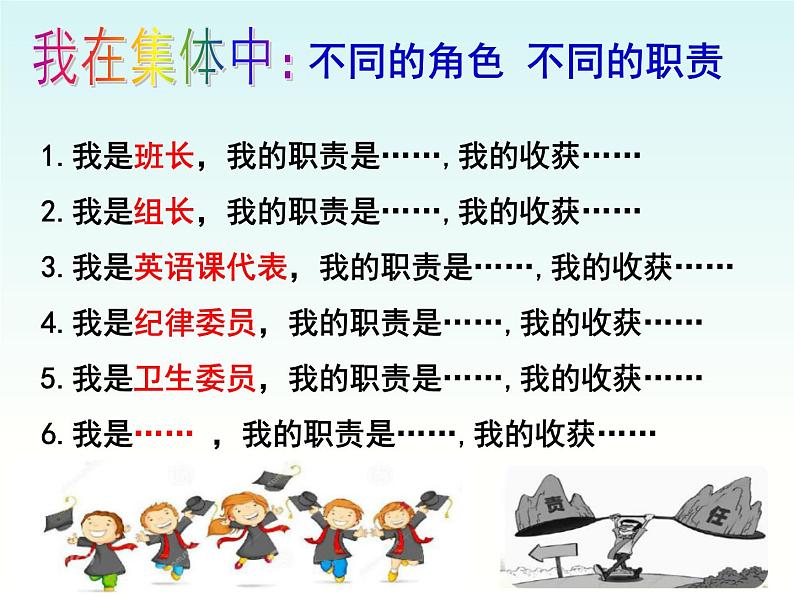 我在集体中：不同的角色 不同的职责

1. 我是班长，我的职责是……，我的收获……

2. 我是组长，我的职责是……，我的收获……

3. 我是英语课代表，我的职责是……，我的收获……

4. 我是纪律委员，我的职责是……，我的收获……

5. 我是卫生委员，我的职责是……，我的收获……

6. 我是…… ，我的职责是……，我的收获……

责

任